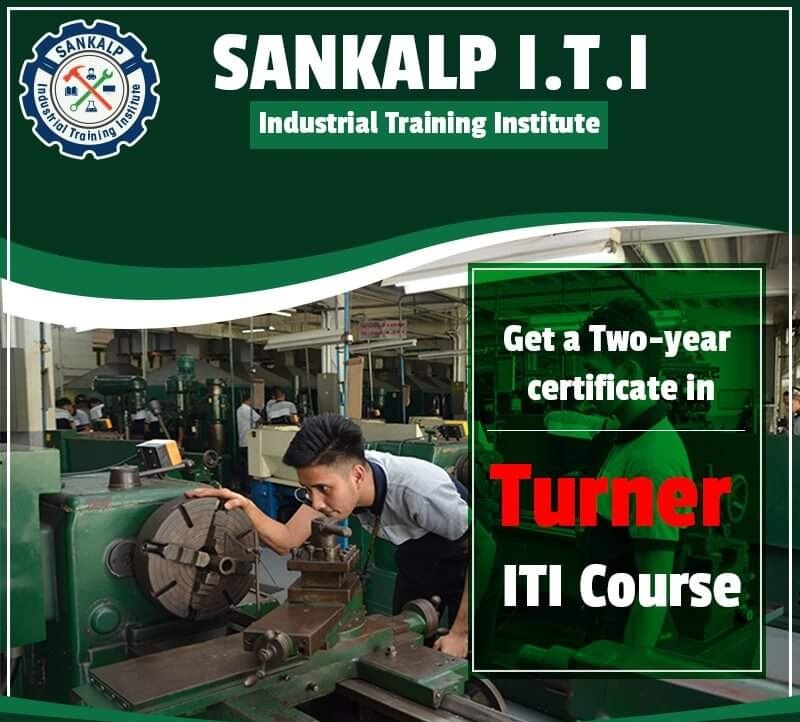 SANKALP
Industrial Training Institute

SANKALP I.T.I

Industrial Training Institute

Get a Two-year certificate in

Turner

ITI Course